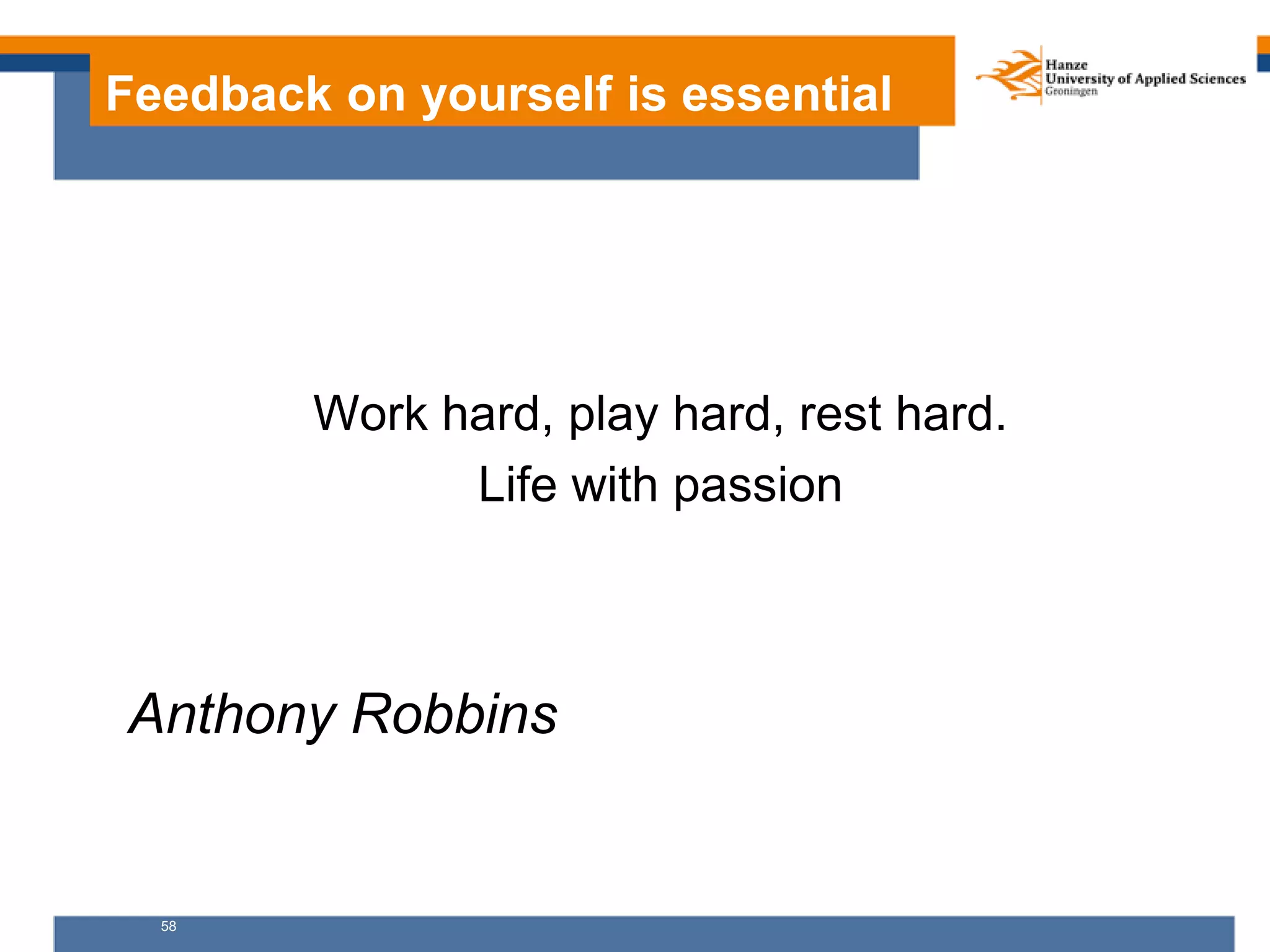 Feedback on yourself is essential

Hanze
University of Applied Sciences
Groningen

Work hard, play hard, rest hard.
Life with passion

Anthony Robbins

58